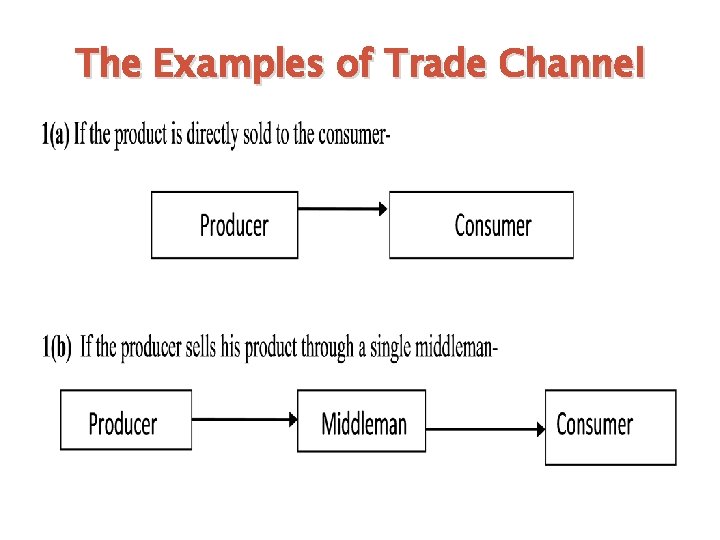 The Examples of Trade Channel

1(a) If the product is directly sold to the consumer-

Producer

Consumer

1(b) If the producer sells his product through a single middleman-

Producer

Middleman

Consumer